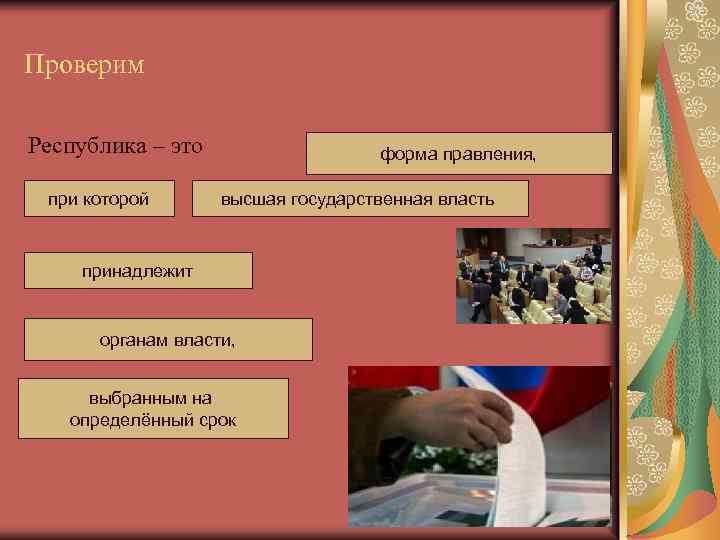 Проверим

Республика – это

форма правления,

при которой

высшая государственная власть

принадлежит

органам власти,

выбранным на определённый срок